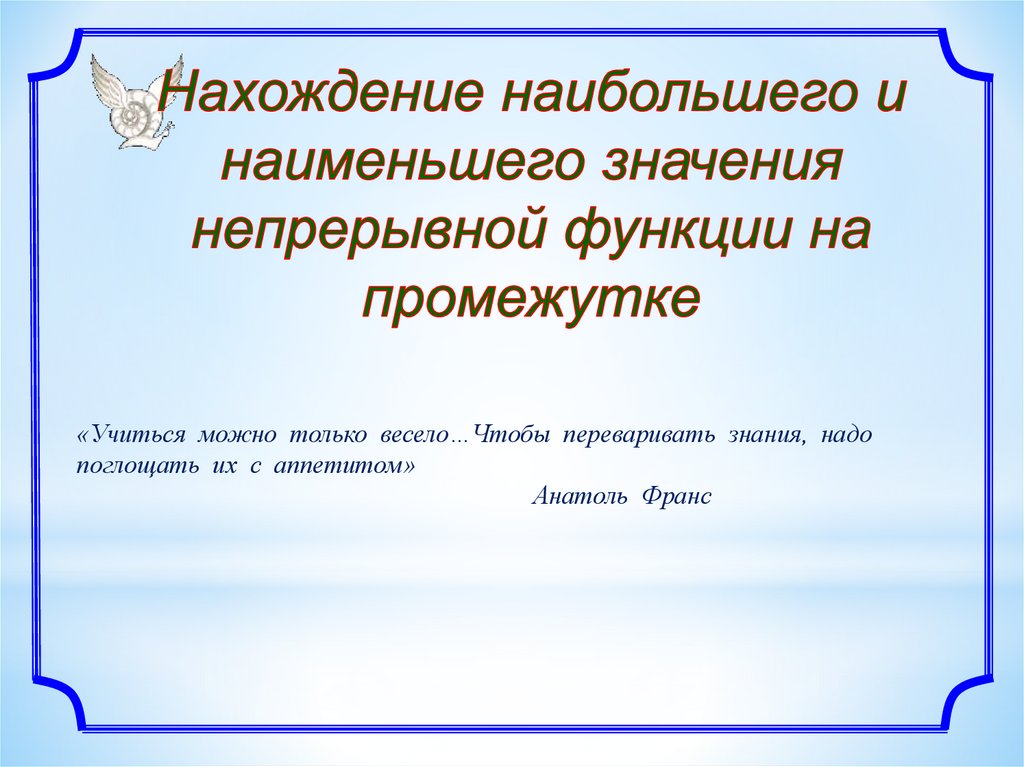 Нахождение наибольшего и наименьшего значения непрерывной функции на промежутке

«Учиться можно только весело…Чтобы переваривать знания, надо поглощать их с аппетитом»

Анатоль Франс